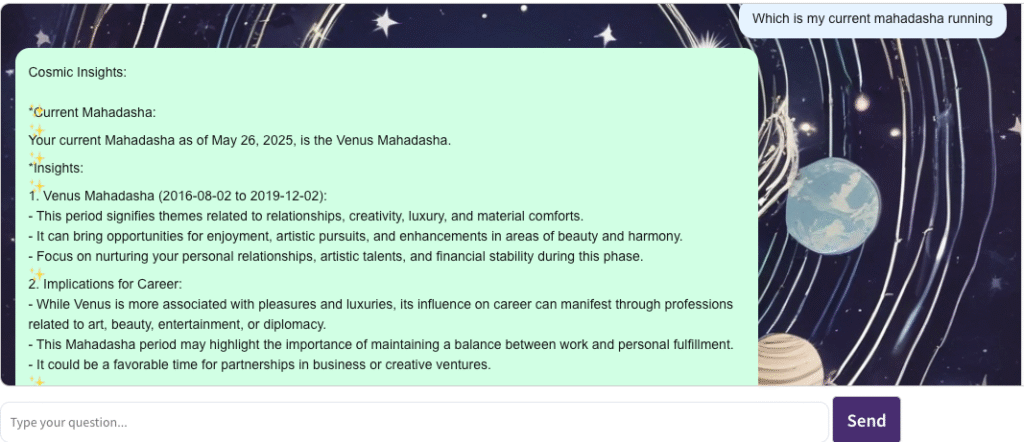 Which is my current mahadasha running

Cosmic Insights:

*Current Mahadasha:

Your current Mahadasha as of May 26, 2025, is the Venus Mahadasha.

*Insights:

1. Venus Mahadasha (2016-08-02 to 2019-12-02):
- This period signifies themes related to relationships, creativity, luxury, and material comforts.
- It can bring opportunities for enjoyment, artistic pursuits, and enhancements in areas of beauty and harmony.
- Focus on nurturing your personal relationships, artistic talents, and financial stability during this phase.

2. Implications for Career:
- While Venus is more associated with pleasures and luxuries, its influence on career can manifest through professions related to art, beauty, entertainment, or diplomacy.
- This Mahadasha period may highlight the importance of maintaining a balance between work and personal fulfillment.
- It could be a favorable time for partnerships in business or creative ventures.

Type your question...

Send